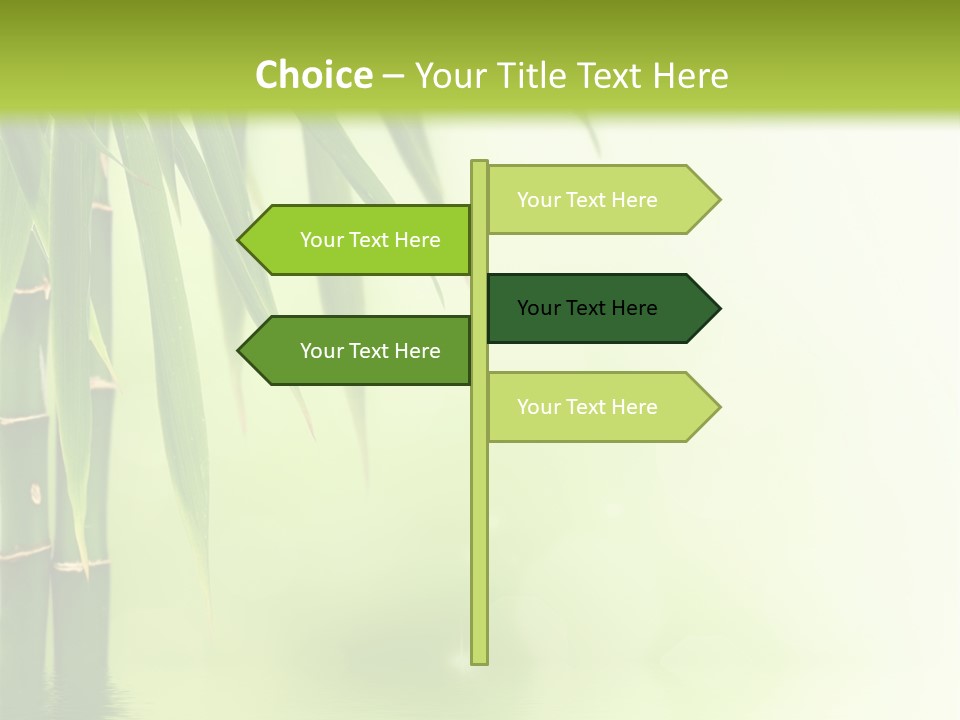 Choice – Your Title Text Here

Your Text Here

Your Text Here

Your Text Here

Your Text Here

Your Text Here